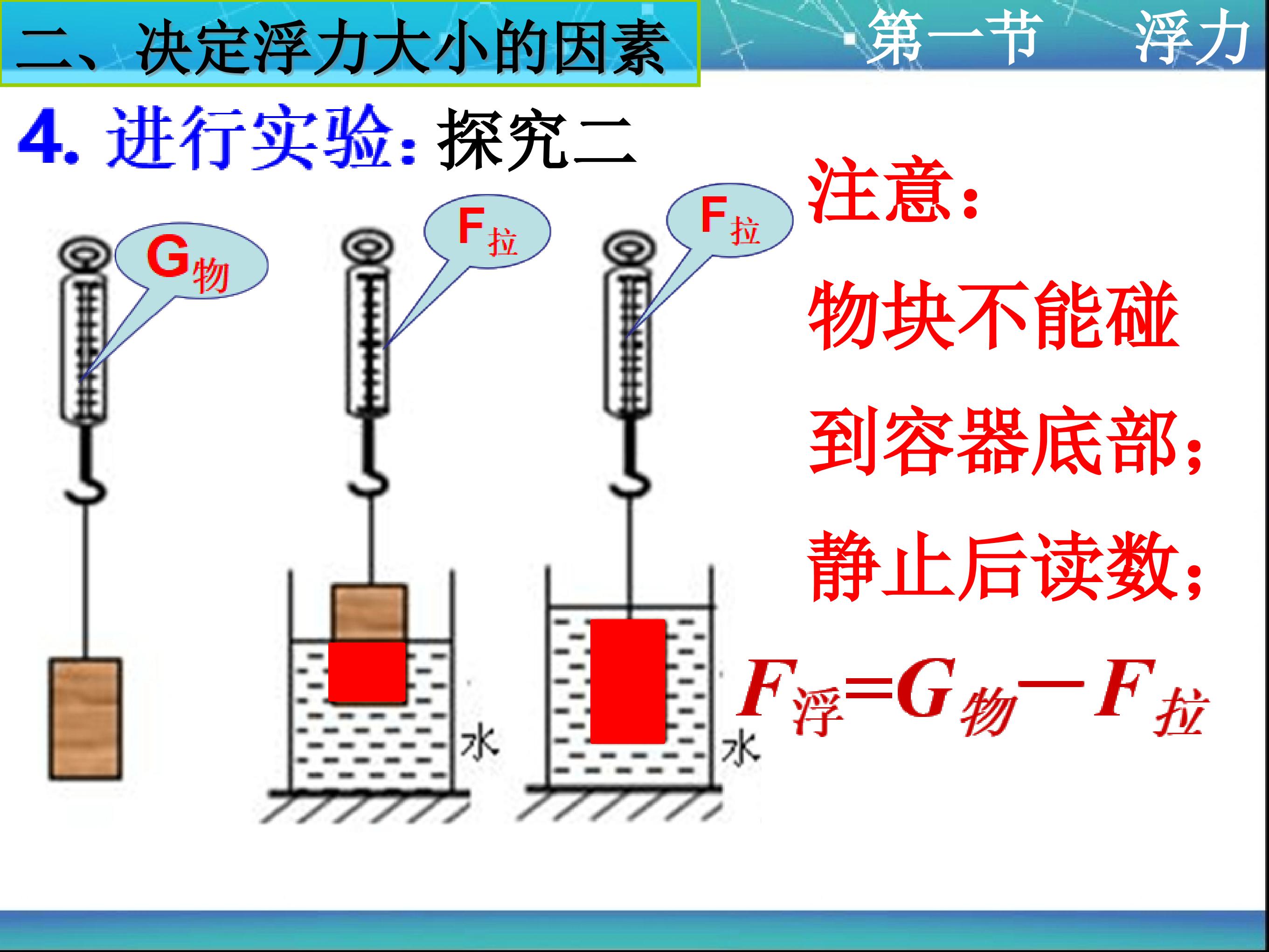 二、决定浮力大小的因素

第一节 浮力

4. 进行实验：探究二

$G_{物}$

$F_{拉}$

$F_{拉}$

水

水

注意：

物块不能碰到容器底部；

静止后读数；

$F_{浮}=G_{物}-F_{拉}$